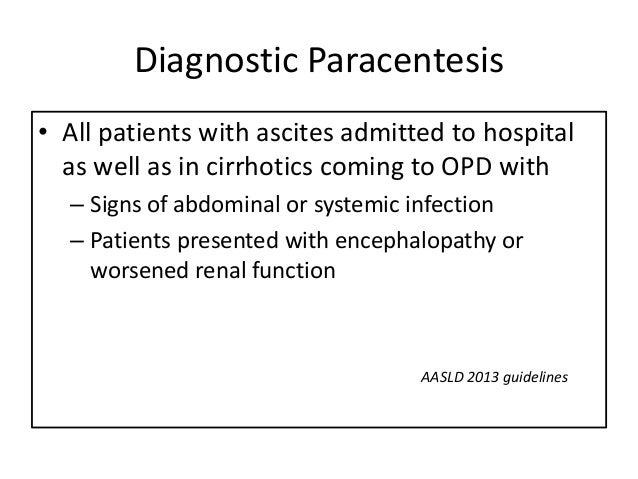 Diagnostic Paracentesis

• All patients with ascites admitted to hospital as well as in cirrhotics coming to OPD with
– Signs of abdominal or systemic infection
– Patients presented with encephalopathy or worsened renal function

AASLD 2013 guidelines